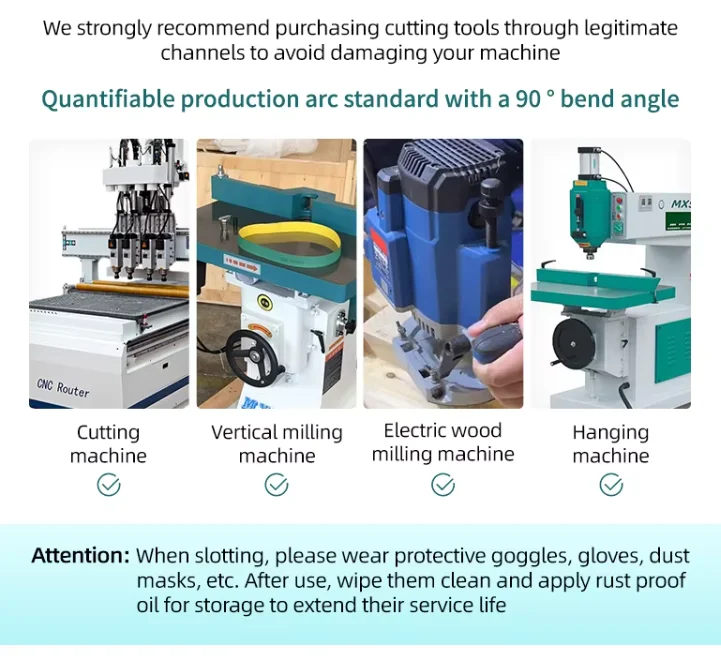 We strongly recommend purchasing cutting tools through legitimate channels to avoid damaging your machine

Quantifiable production arc standard with a 90 ° bend angle

CNC Router

MX

Cutting machine

Vertical milling machine

Electric wood milling machine

Hanging machine

Attention: When slotting, please wear protective goggles, gloves, dust masks, etc. After use, wipe them clean and apply rust proof oil for storage to extend their service life